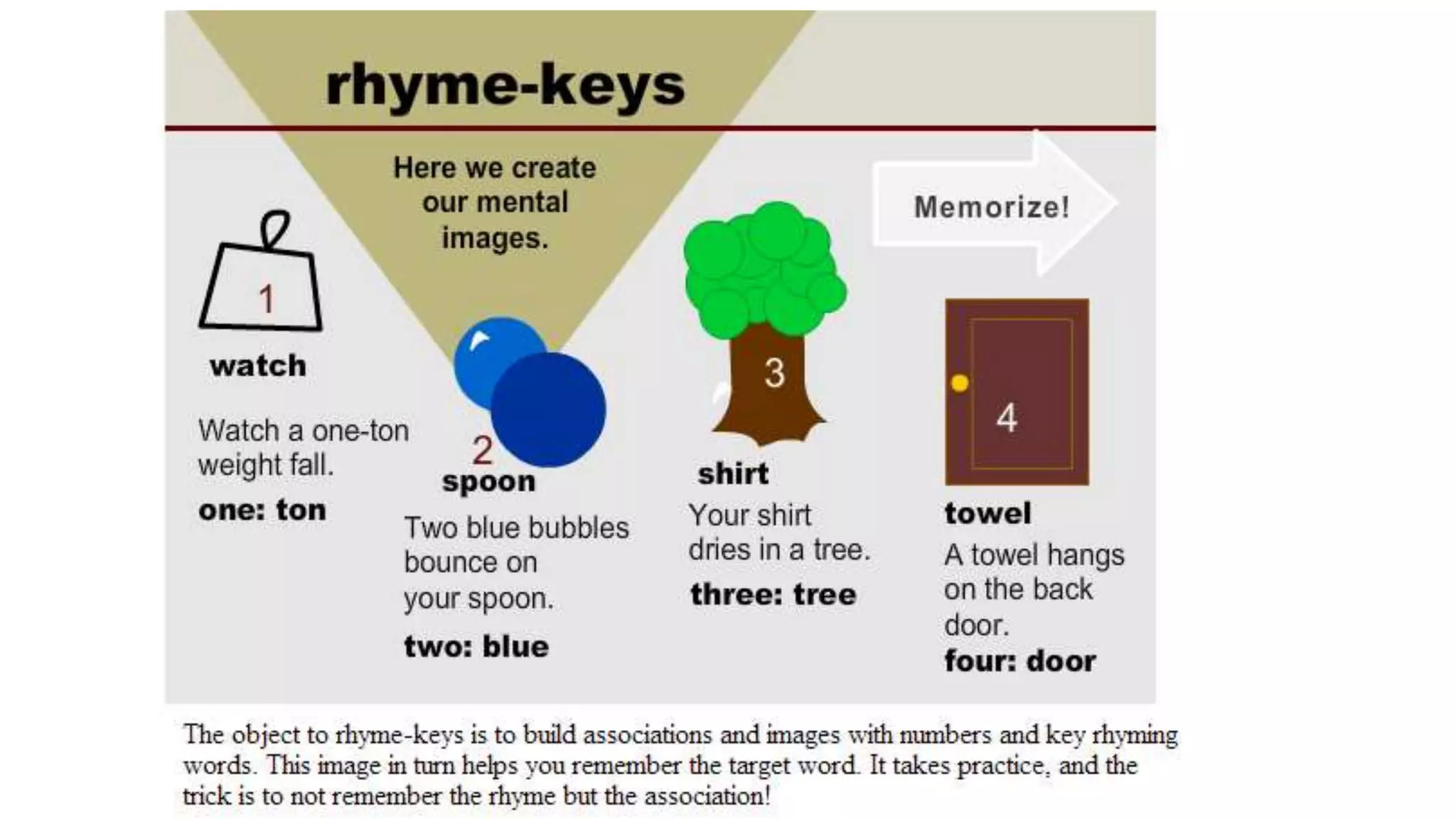 rhyme-keys

Here we create our mental images.

Memorize!

1

watch

Watch a one-ton weight fall.

one: ton

2

spoon

Two blue bubbles bounce on your spoon.

two: blue

3

shirt

Your shirt dries in a tree.

three: tree

4

towel

A towel hangs on the back door.

four: door

The object to rhyme-keys is to build associations and images with numbers and key rhyming words. This image in turn helps you remember the target word. It takes practice, and the trick is to not remember the rhyme but the association!